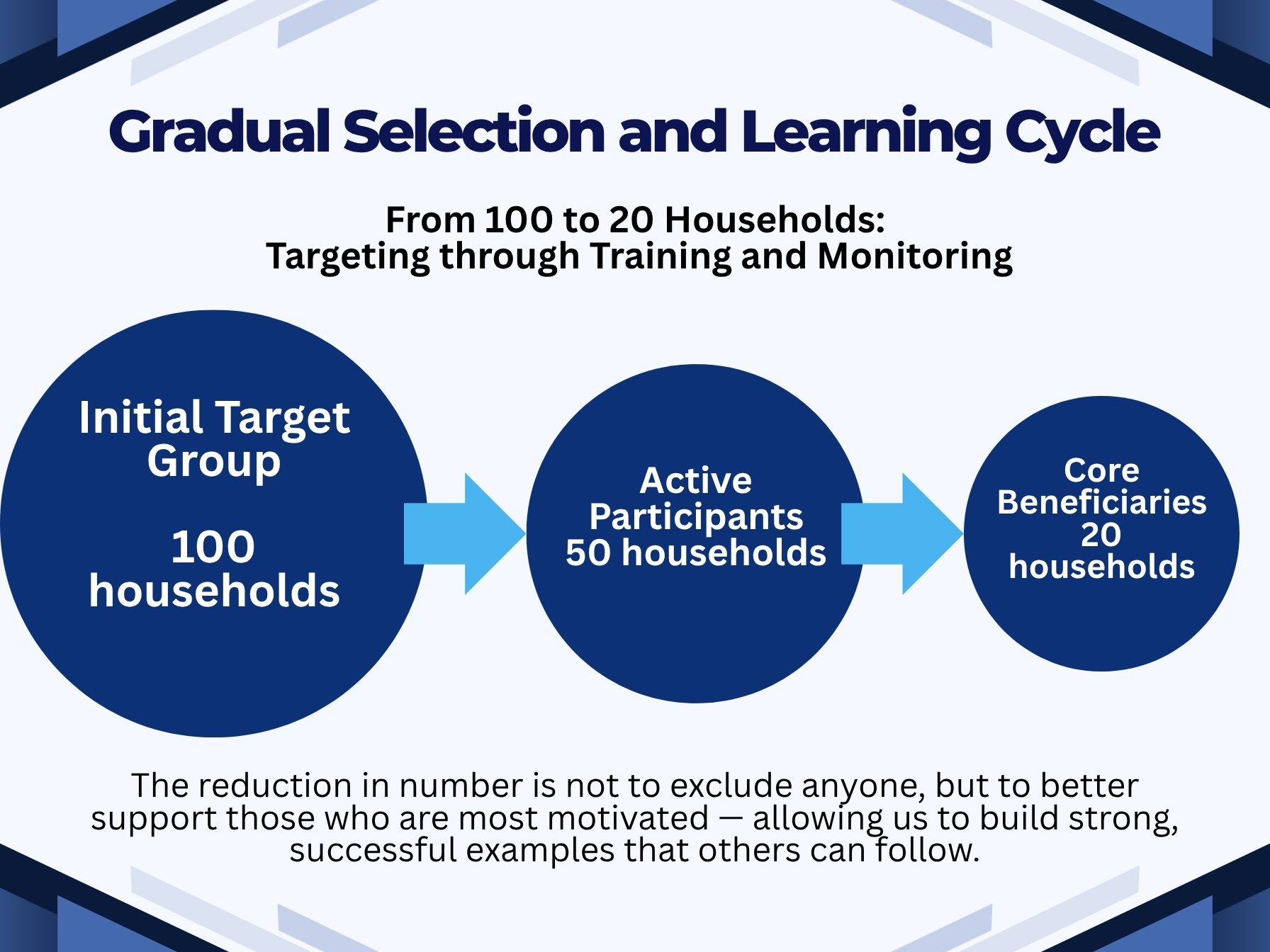 Gradual Selection and Learning Cycle

From 100 to 20 Households:
Targeting through Training and Monitoring

Initial Target Group

100 households

Active Participants
50 households

Core Beneficiaries
20 households

The reduction in number is not to exclude anyone, but to better support those who are most motivated — allowing us to build strong, successful examples that others can follow.